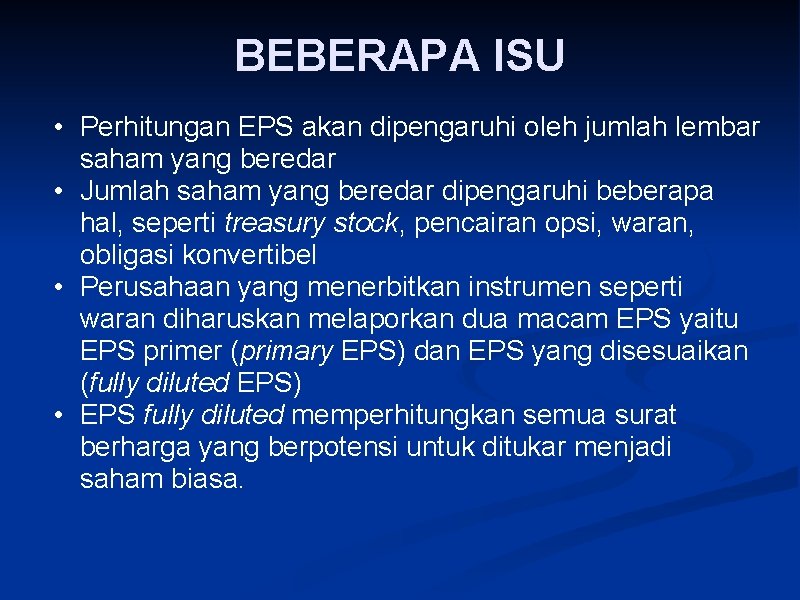 BEBERAPA ISU

• Perhitungan EPS akan dipengaruhi oleh jumlah lembar saham yang beredar
• Jumlah saham yang beredar dipengaruhi beberapa hal, seperti treasury stock, pencairan opsi, waran, obligasi konvertibel
• Perusahaan yang menerbitkan instrumen seperti waran diharuskan melaporkan dua macam EPS yaitu EPS primer (primary EPS) dan EPS yang disesuaikan (fully diluted EPS)
• EPS fully diluted memperhitungkan semua surat berharga yang berpotensi untuk ditukar menjadi saham biasa.